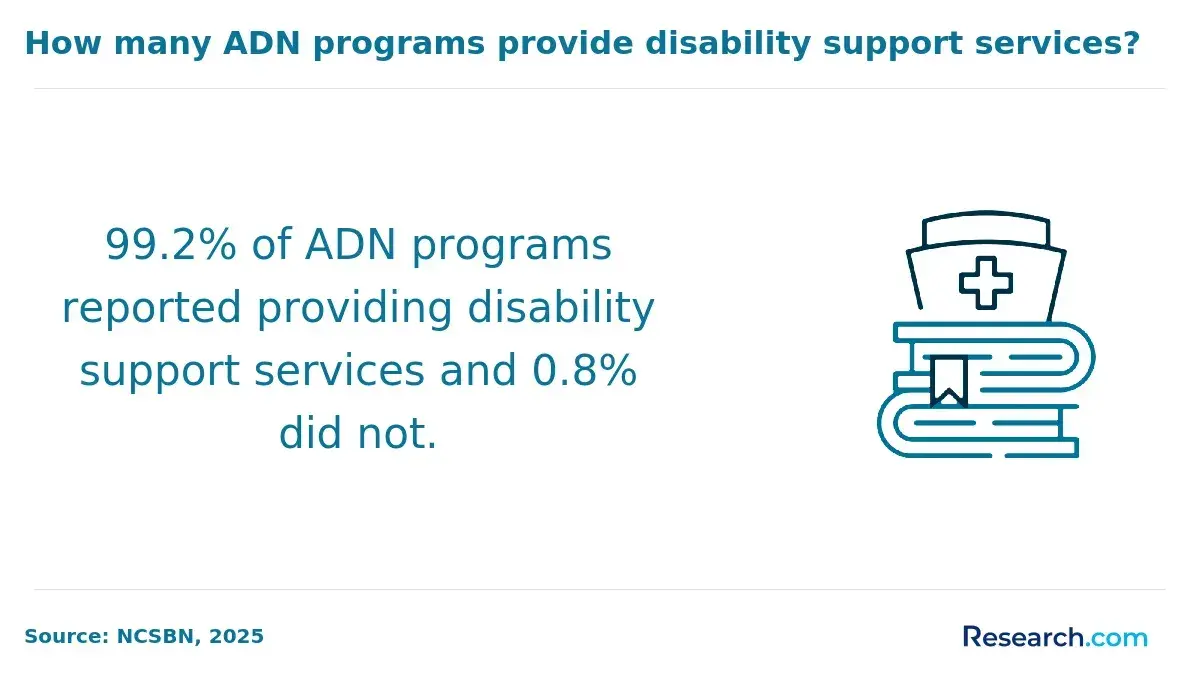 How many ADN programs provide disability support services?

99.2% of ADN programs reported providing disability support services and 0.8% did not.

Source: NCSBN, 2025

Research.com